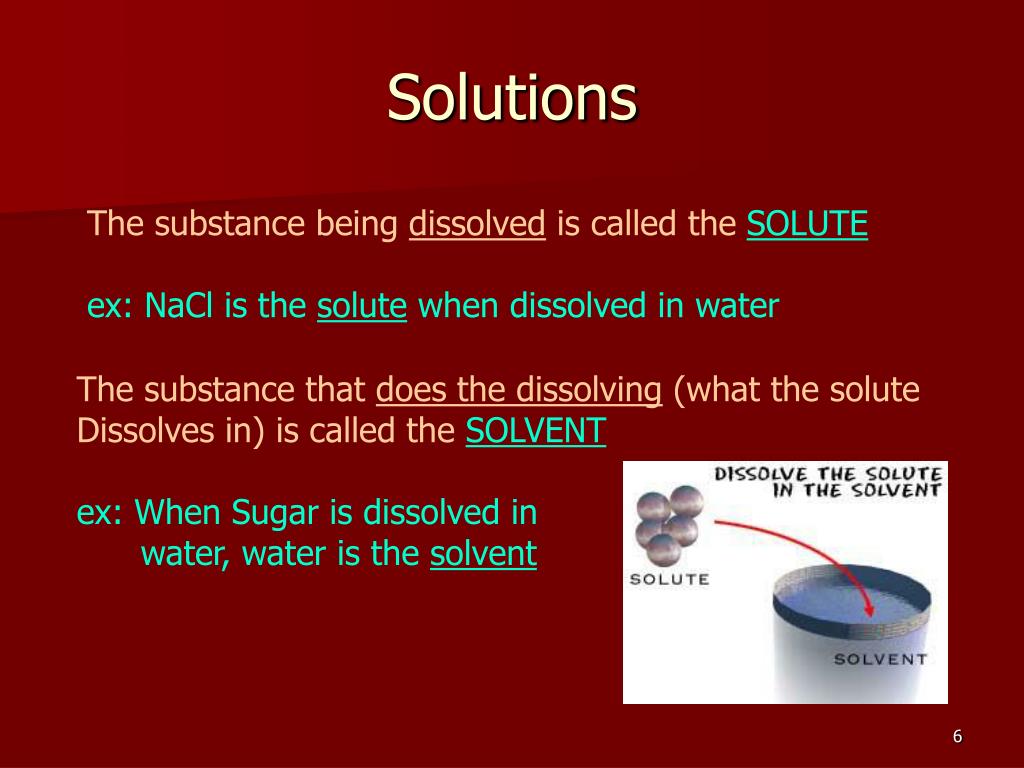 Solutions

The substance being dissolved is called the SOLUTE

ex: NaCl is the solute when dissolved in water

The substance that does the dissolving (what the solute Dissolves in) is called the SOLVENT

ex: When Sugar is dissolved in water, water is the solvent

DISSOLVE THE SOLUTE IN THE SOLVENT

SOLUTE

SOLVENT

6